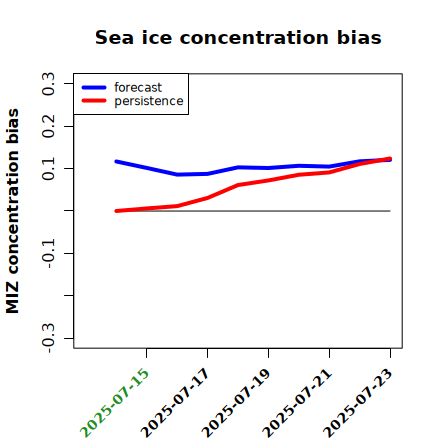 Sea ice concentration bias

forecast
persistence

MIZ concentration bias

0.3
0.2
0.1
-0.1
-0.3

2025-07-15
2025-07-17
2025-07-19
2025-07-21
2025-07-23